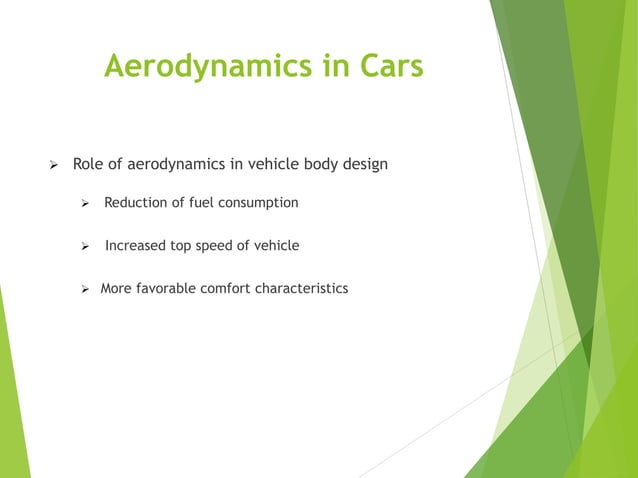 Aerodynamics in Cars

➢ Role of aerodynamics in vehicle body design

➢ Reduction of fuel consumption

➢ Increased top speed of vehicle

➢ More favorable comfort characteristics